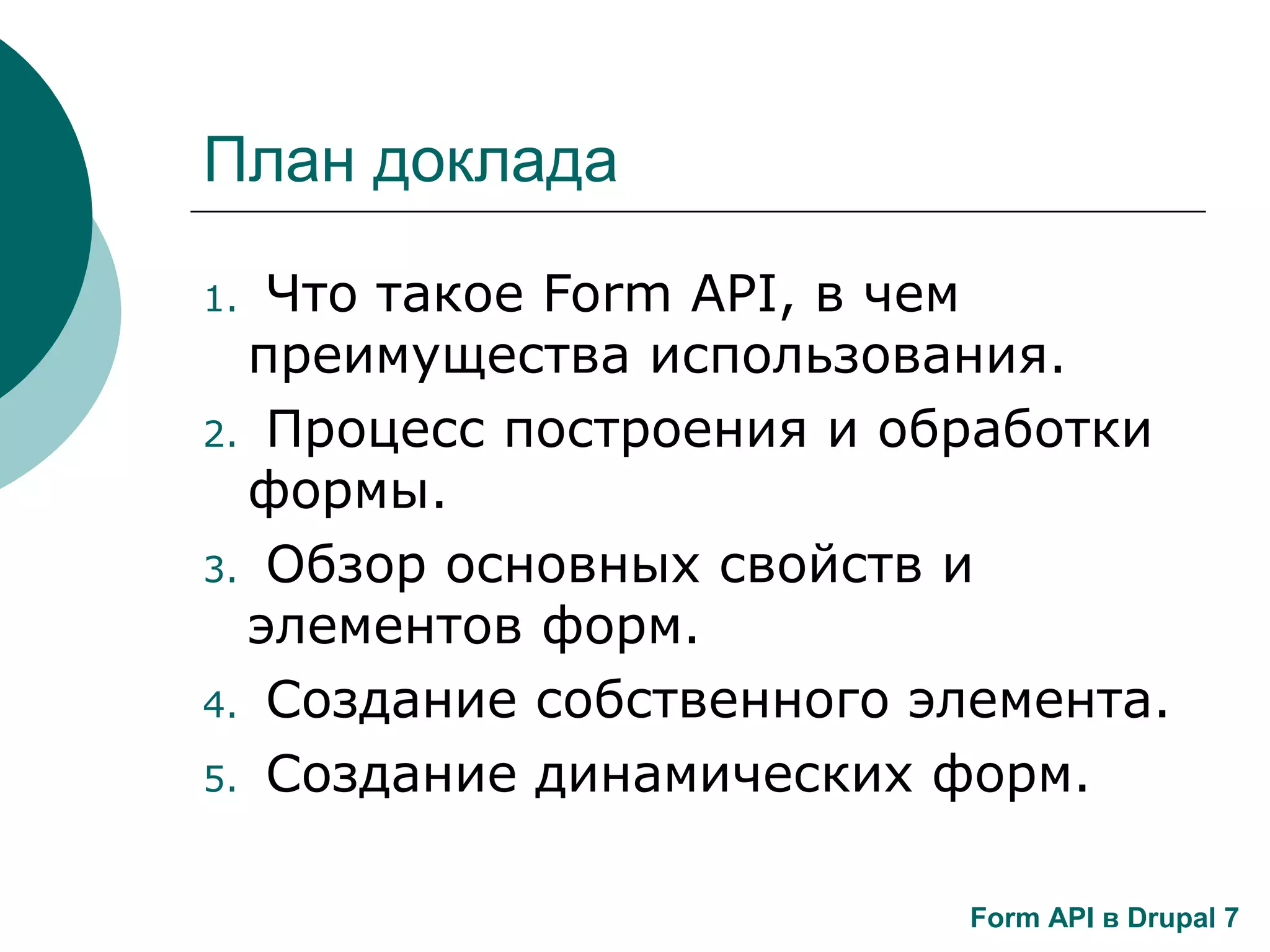 План доклада

1. Что такое Form API, в чем преимущества использования.
2. Процесс построения и обработки формы.
3. Обзор основных свойств и элементов форм.
4. Создание собственного элемента.
5. Создание динамических форм.

Form API в Drupal 7